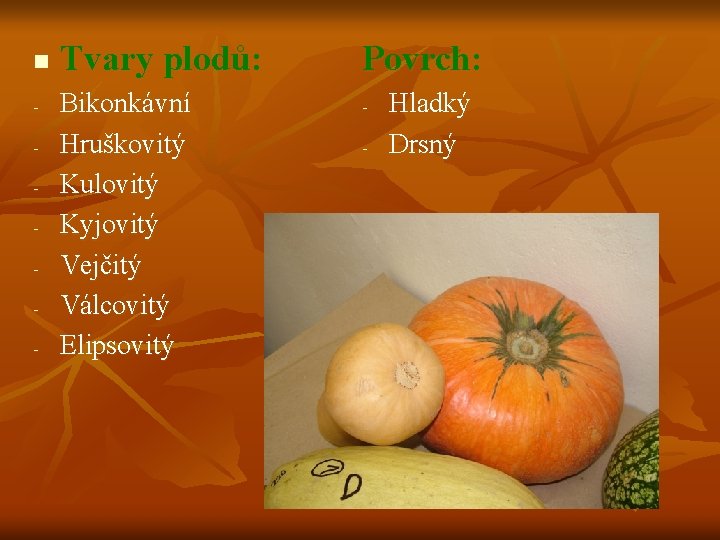 Tvary plodů:

- Bikonkávní
- Hruškovitý
- Kulovitý
- Kyjovitý
- Vejčitý
- Válcovitý
- Elipsovitý

Povrch:

- Hladký
- Drsný